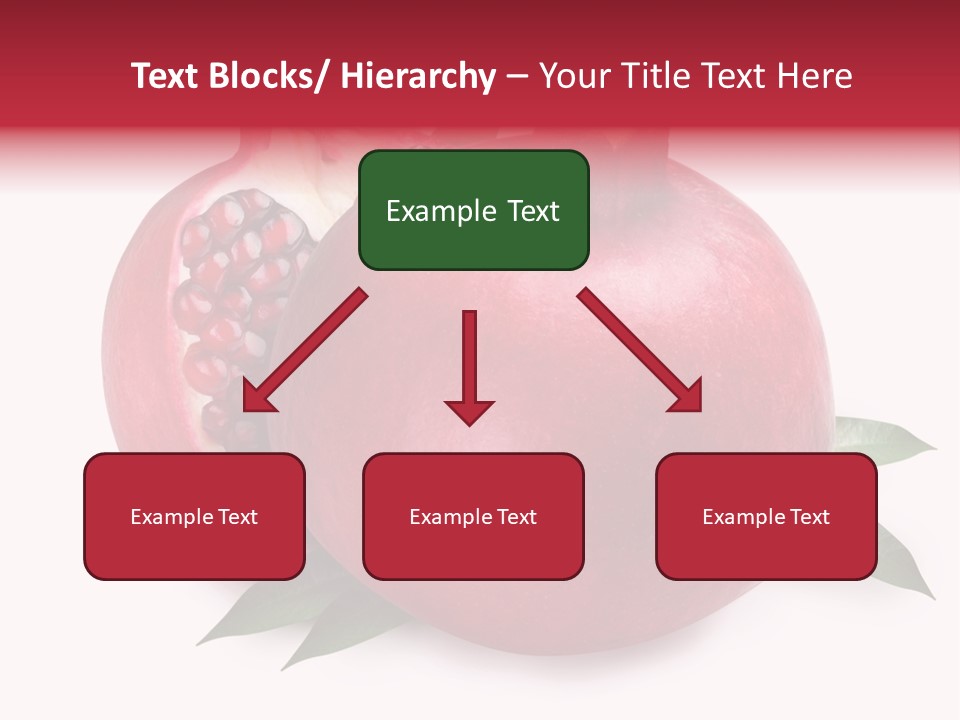 Text Blocks/ Hierarchy – Your Title Text Here

Example Text

Example Text

Example Text

Example Text